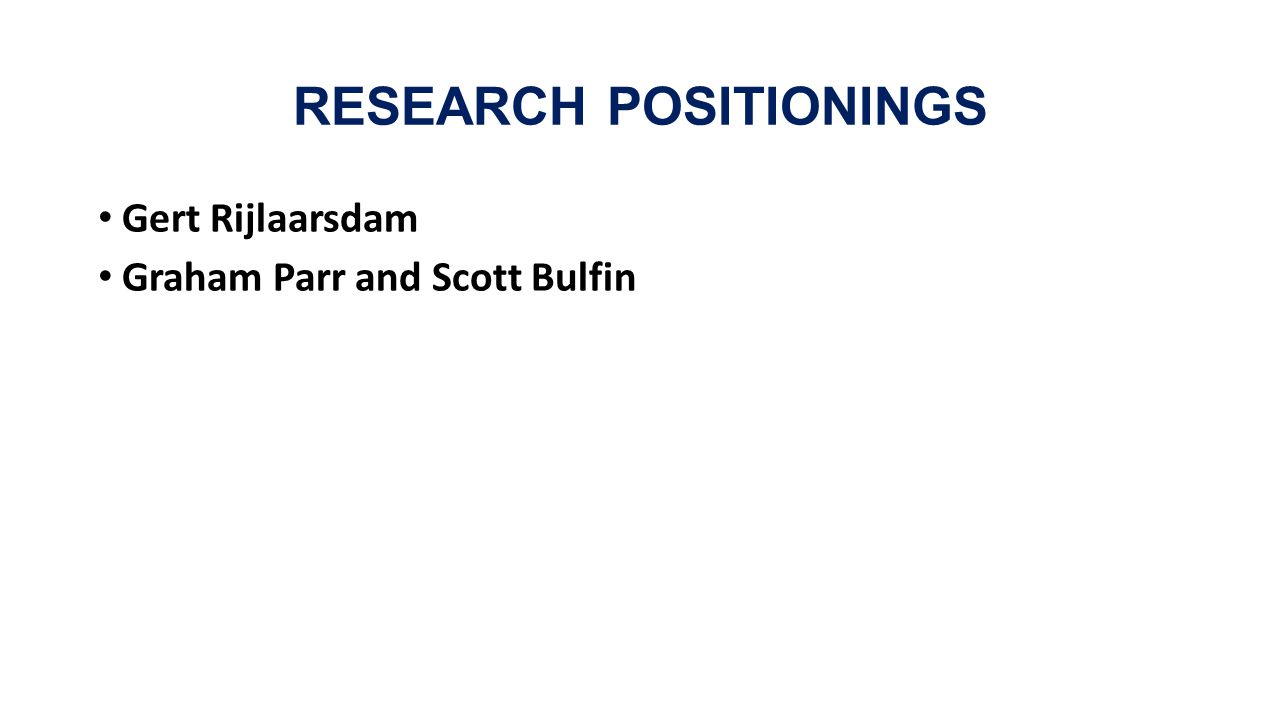 RESEARCH POSITIONINGS

• Gert Rijlaarsdam
• Graham Parr and Scott Bulfin